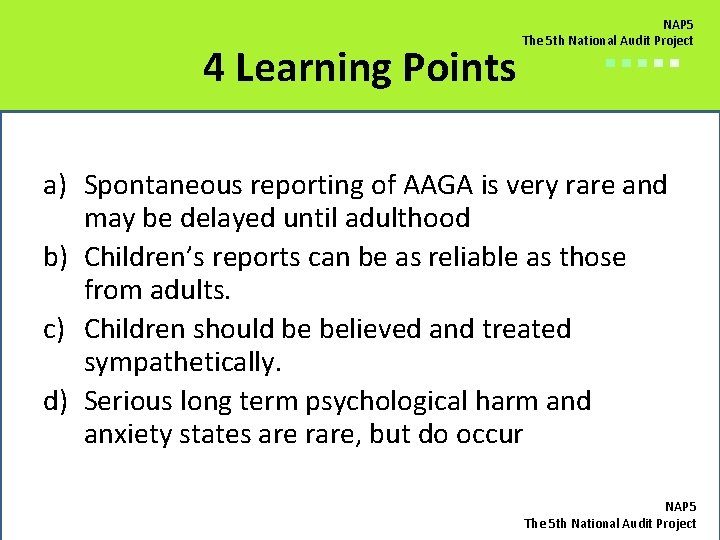 NAP5
The 5th National Audit Project

4 Learning Points

a) Spontaneous reporting of AAGA is very rare and may be delayed until adulthood
b) Children's reports can be as reliable as those from adults.
c) Children should be believed and treated sympathetically.
d) Serious long term psychological harm and anxiety states are rare, but do occur

NAP5
The 5th National Audit Project